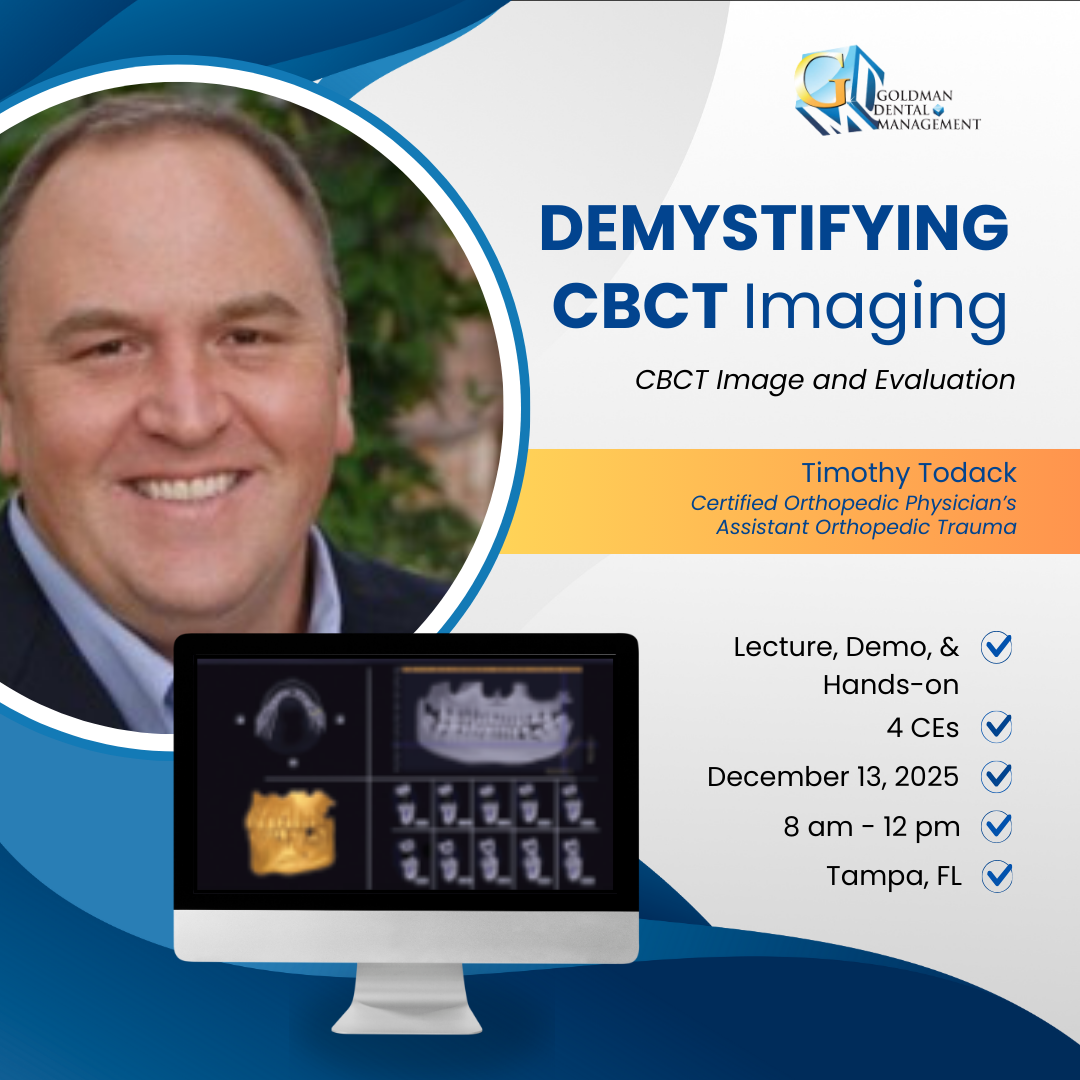 GOLDMAN DENTAL MANAGEMENT

DEMYSTIFYING CBCT Imaging

CBCT Image and Evaluation

Timothy Todack
Certified Orthopedic Physician's Assistant Orthopedic Trauma

Lecture, Demo, & Hands-on
4 CEs
December 13, 2025
8 am - 12 pm
Tampa, FL